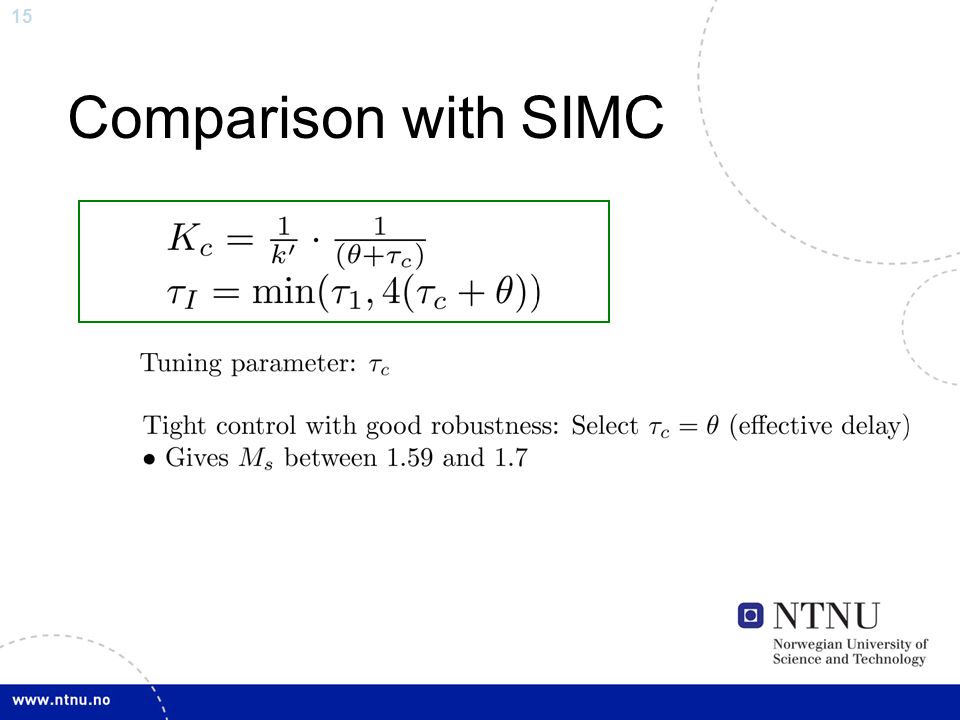 15

Comparison with SIMC

$K_c = \frac{1}{k'} \cdot \frac{1}{(\theta+\tau_c)}$
$\tau_I = \min(\tau_1, 4(\tau_c + \theta))$

Tuning parameter: $\tau_c$

Tight control with good robustness: Select $\tau_c = \theta$ (effective delay)
• Gives $M_s$ between 1.59 and 1.7

NTNU
Norwegian University of Science and Technology

www.ntnu.no